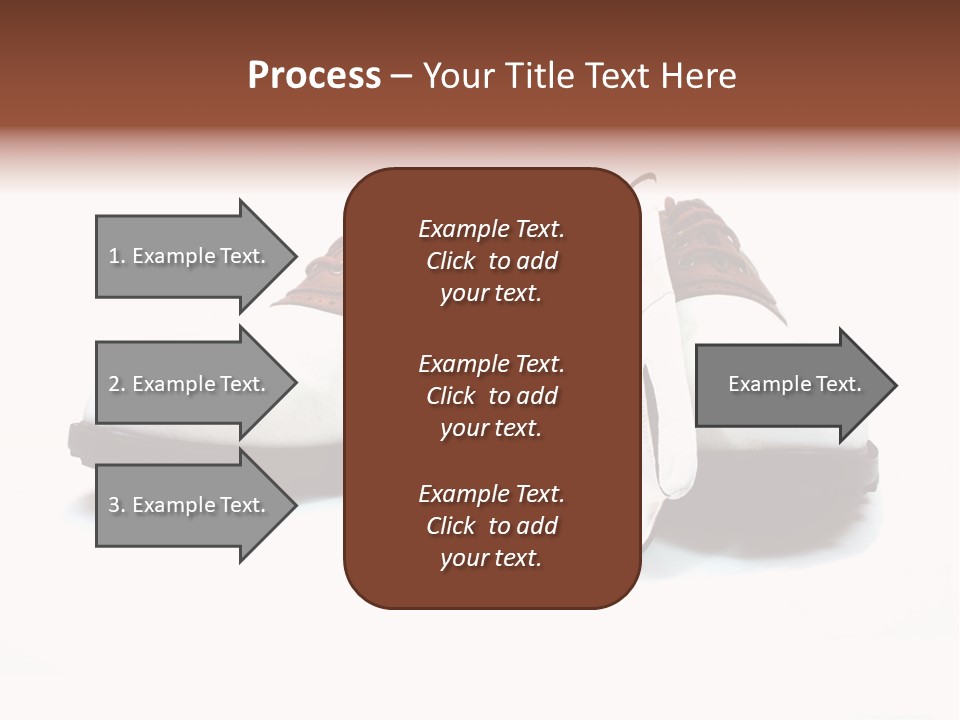 Process – Your Title Text Here

1. Example Text.

2. Example Text.

3. Example Text.

Example Text. Click to add your text.

Example Text. Click to add your text.

Example Text. Click to add your text.

Example Text.